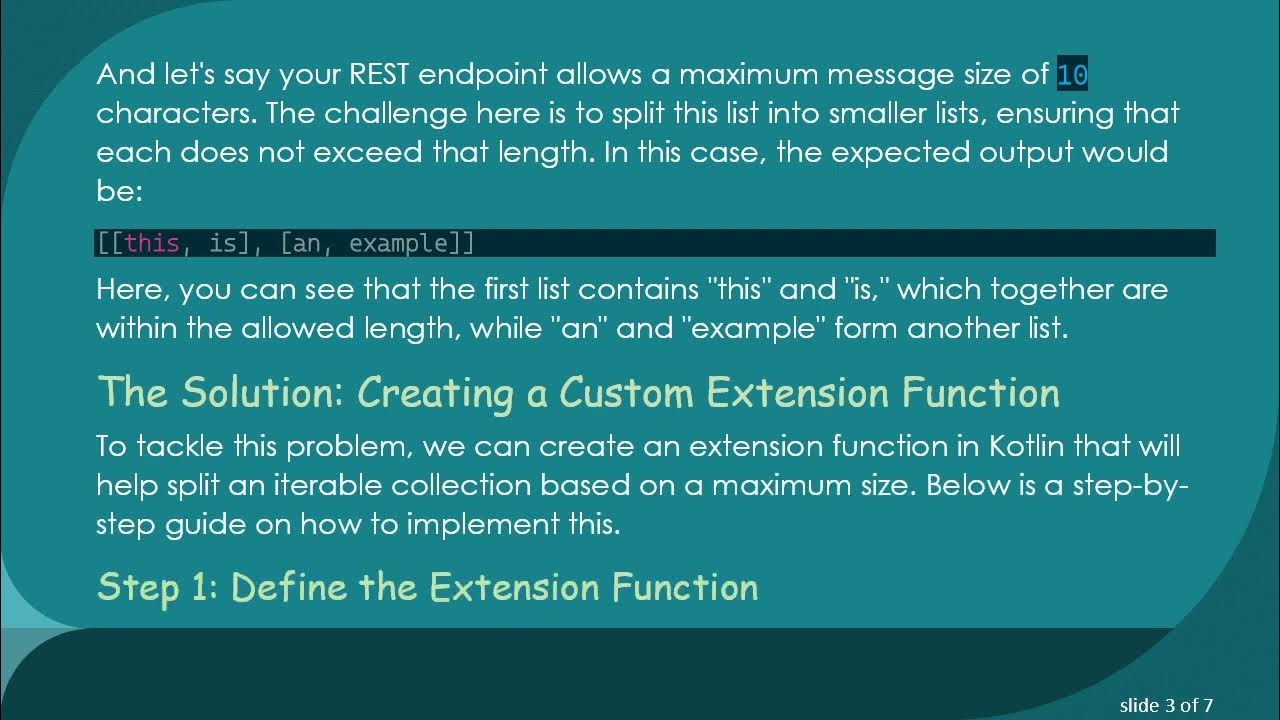 And let's say your REST endpoint allows a maximum message size of 10 characters. The challenge here is to split this list into smaller lists, ensuring that each does not exceed that length. In this case, the expected output would be:

[[this, is], [an, example]]

Here, you can see that the first list contains "this" and "is," which together are within the allowed length, while "an" and "example" form another list.

The Solution: Creating a Custom Extension Function

To tackle this problem, we can create an extension function in Kotlin that will help split an iterable collection based on a maximum size. Below is a step-by-step guide on how to implement this.

Step 1: Define the Extension Function

slide 3 of 7